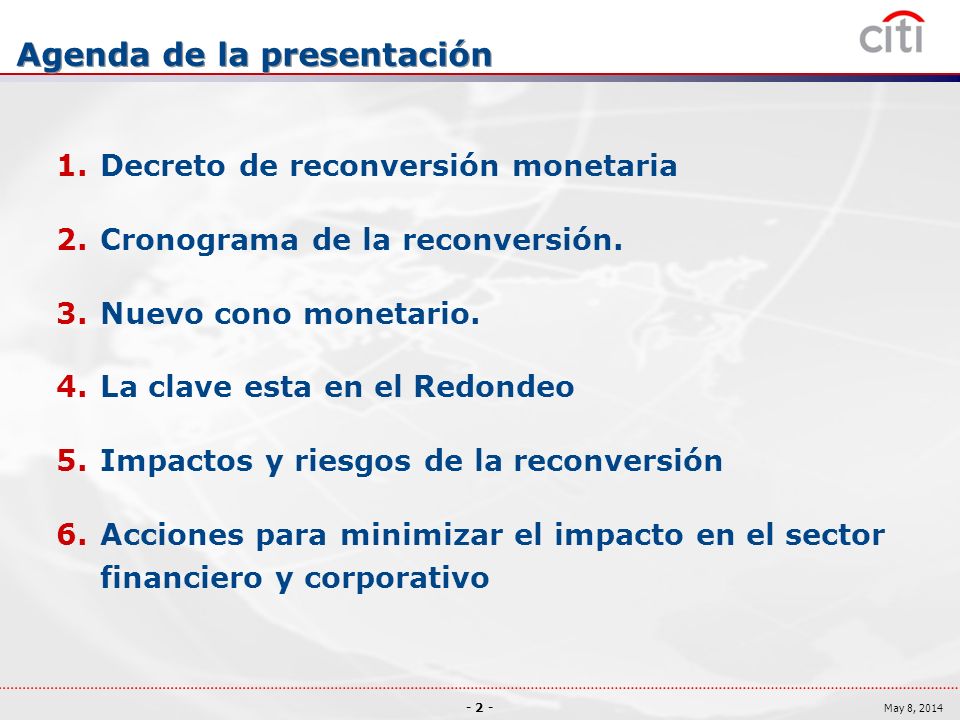 Agenda de la presentación

citi

1. Decreto de reconversión monetaria

2. Cronograma de la reconversión.

3. Nuevo cono monetario.

4. La clave esta en el Redondeo

5. Impactos y riesgos de la reconversión

6. Acciones para minimizar el impacto en el sector financiero y corporativo

- 2 -

May 8, 2014